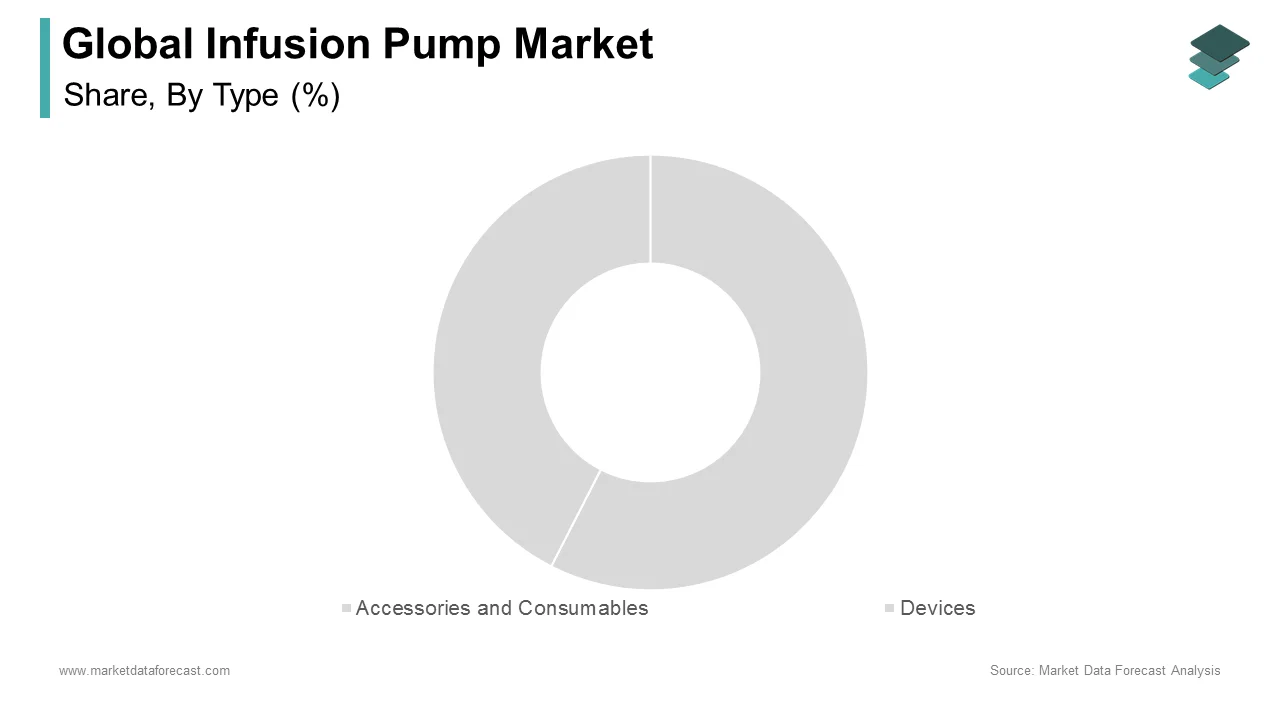 Global Infusion Pump Market
Share, By Type (%)

Accessories and Consumables
Devices

www.marketdataforecast.com
Source: Market Data Forecast Analysis